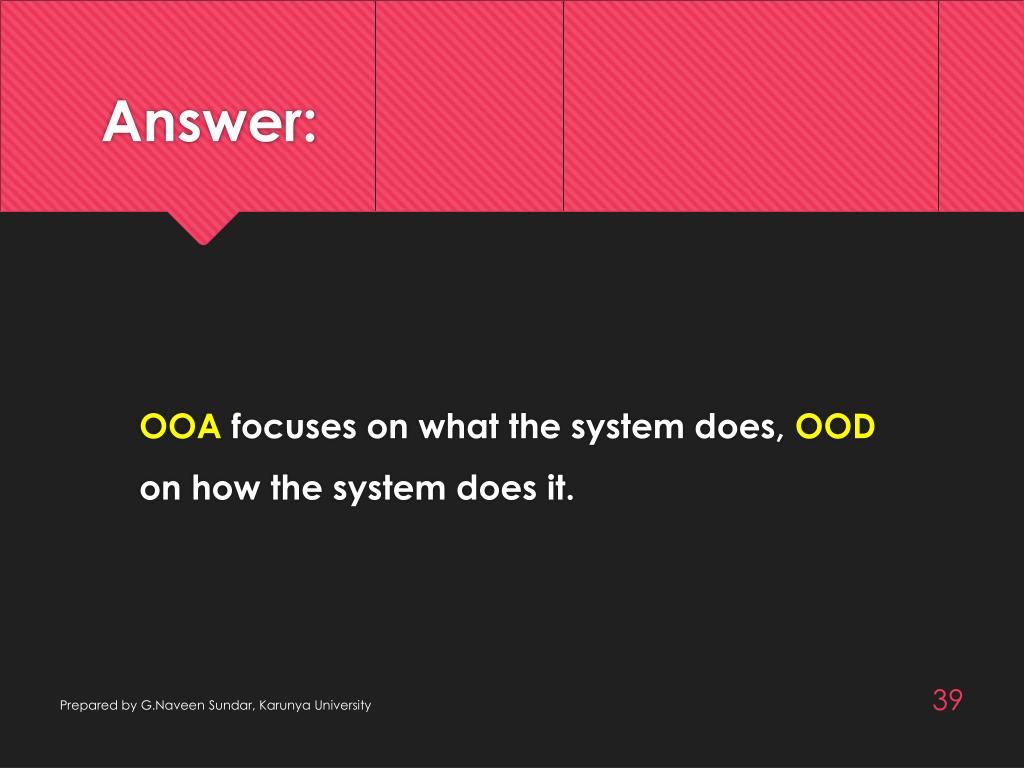 Answer:

OOA focuses on what the system does, OOD on how the system does it.

Prepared by G.Naveen Sundar, Karunya University

39